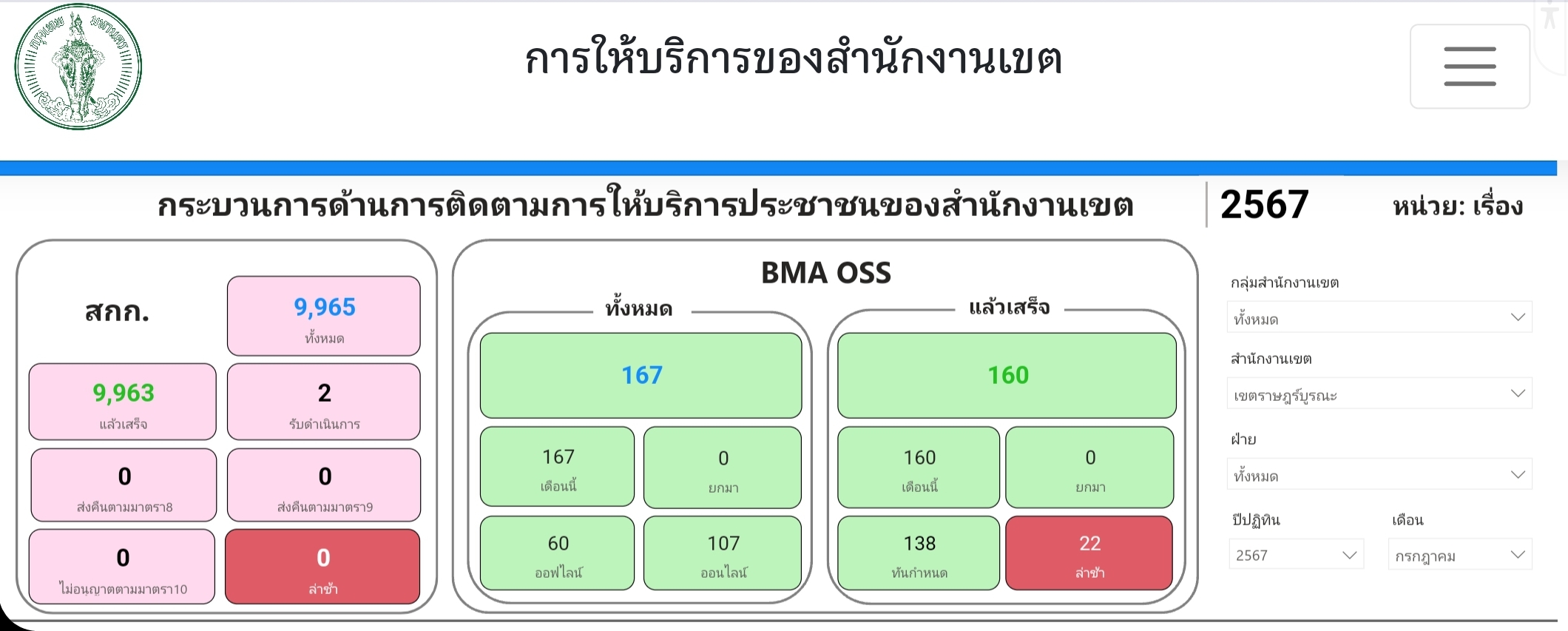 การให้บริการของสำนักงานเขต

กระบวนการด้านการติดตามการให้บริการประชาชนของสำนักงานเขต

2567

หน่วย: เรื่อง

สกก.

9,965
ทั้งหมด

9,963
แล้วเสร็จ

2
รับดำเนินการ

0
ส่งคืนตามมาตรา8

0
ส่งคืนตามมาตรา9

0
ไม่อนุญาตตามมาตรา10

0
ล่าช้า

BMA OSS

ทั้งหมด

167

167
เดือนนี้

0
ยกมา

60
ออฟไลน์

107
ออนไลน์

แล้วเสร็จ

160

160
เดือนนี้

0
ยกมา

138
ทันกำหนด

22
ล่าช้า

กลุ่มสำนักงานเขต
ทั้งหมด

สำนักงานเขต
เขตราษฎร์บูรณะ

ฝ่าย
ทั้งหมด

ปีปฏิทิน
2567

เดือน
กรกฎาคม